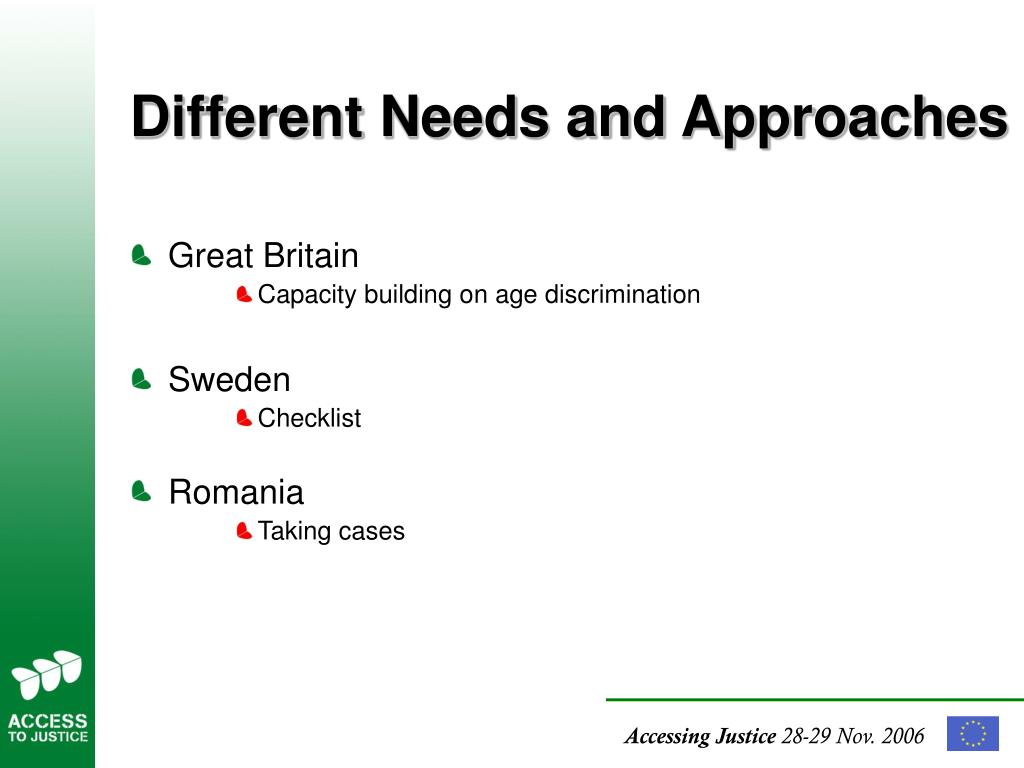 Different Needs and Approaches

Great Britain

Capacity building on age discrimination

Sweden

Checklist

Romania

Taking cases

ACCESS
TO JUSTICE

Accessing Justice 28-29 Nov. 2006